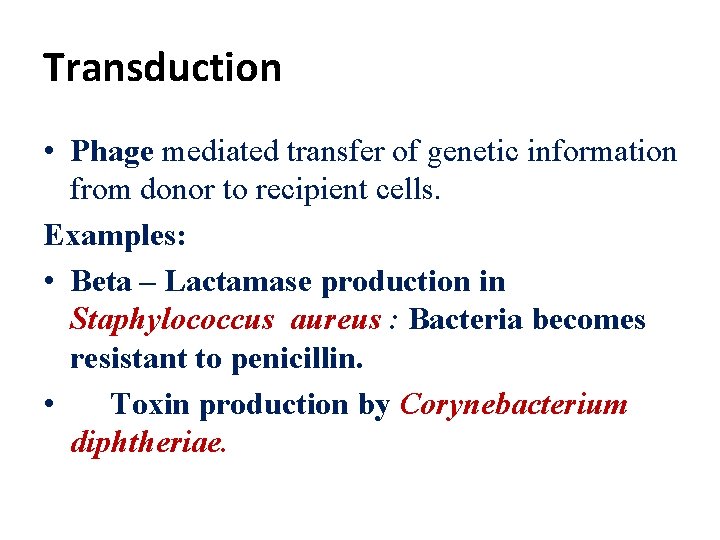 Transduction

• Phage mediated transfer of genetic information from donor to recipient cells.

Examples:

• Beta – Lactamase production in Staphylococcus aureus : Bacteria becomes resistant to penicillin.

• Toxin production by Corynebacterium diphtheriae.